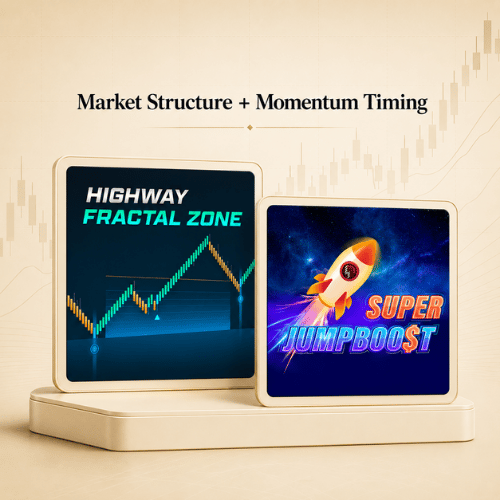 Market Structure + Momentum Timing

HIGHWAY
FRACTAL ZONE

SUPER
JUMPBOO$T